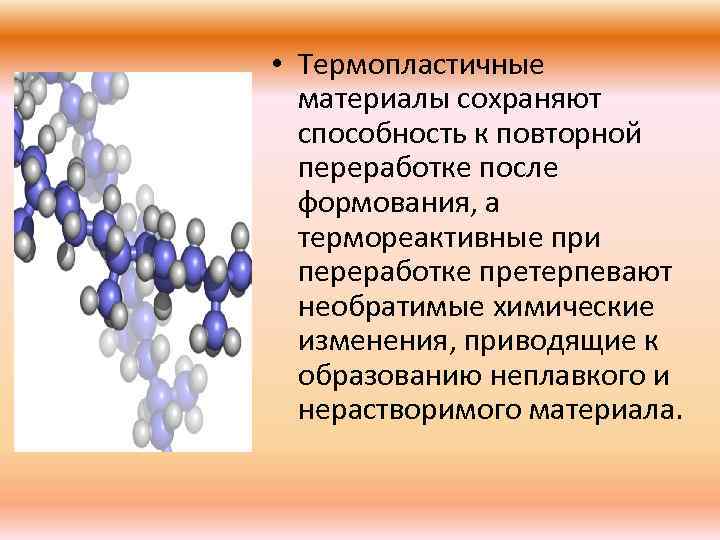 • Термопластичные материалы сохраняют способность к повторной переработке после формования, а термореактивные при переработке претерпевают необратимые химические изменения, приводящие к образованию неплавкого и нерастворимого материала.